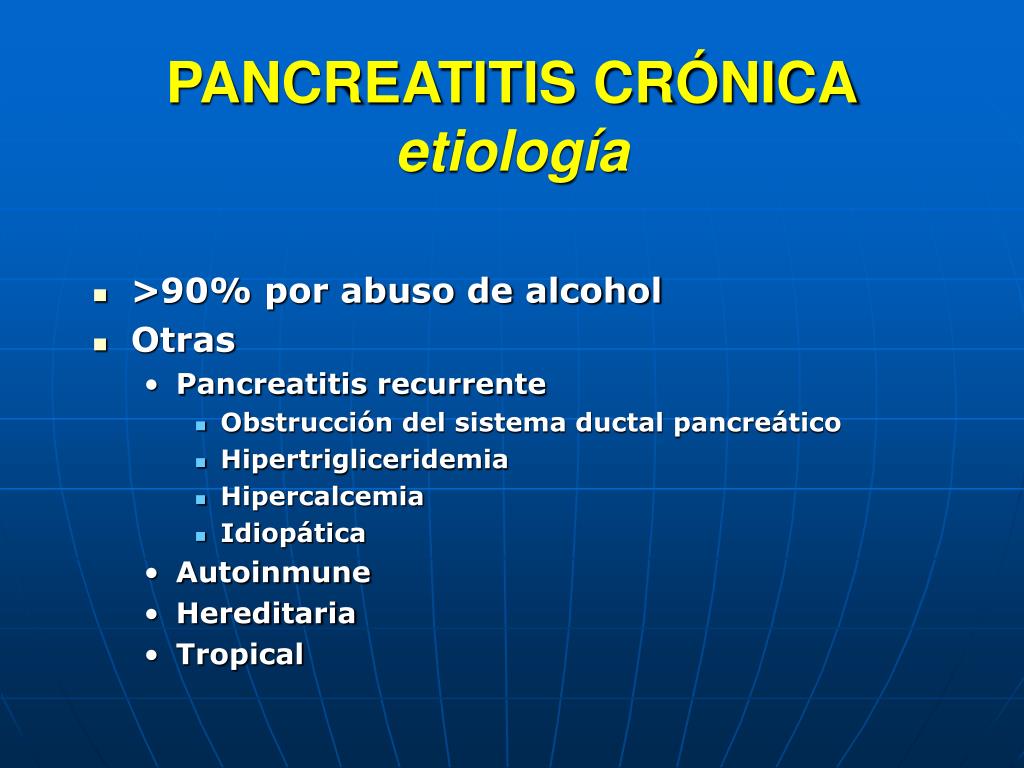 PANCREATITIS CRÓNICA
etiología

- >90% por abuso de alcohol
- Otras
  - Pancreatitis recurrente
    - Obstrucción del sistema ductal pancreático
    - Hipertrigliceridemia
    - Hipercalcemia
    - Idiopática
  - Autoinmune
  - Hereditaria
  - Tropical